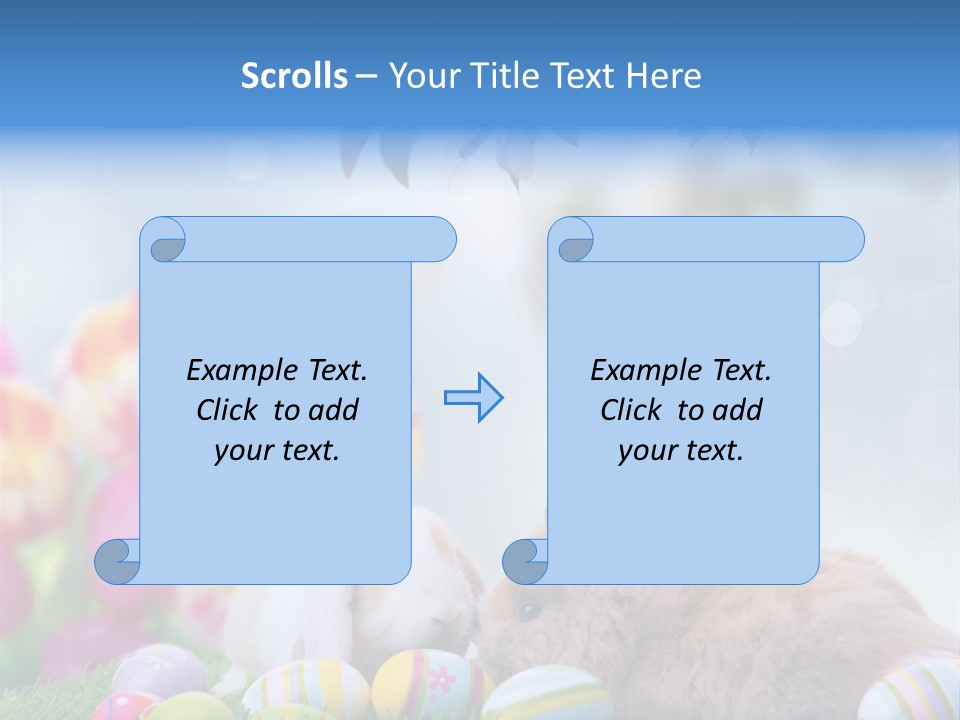 Scrolls – Your Title Text Here

Example Text. Click to add your text.

Example Text. Click to add your text.